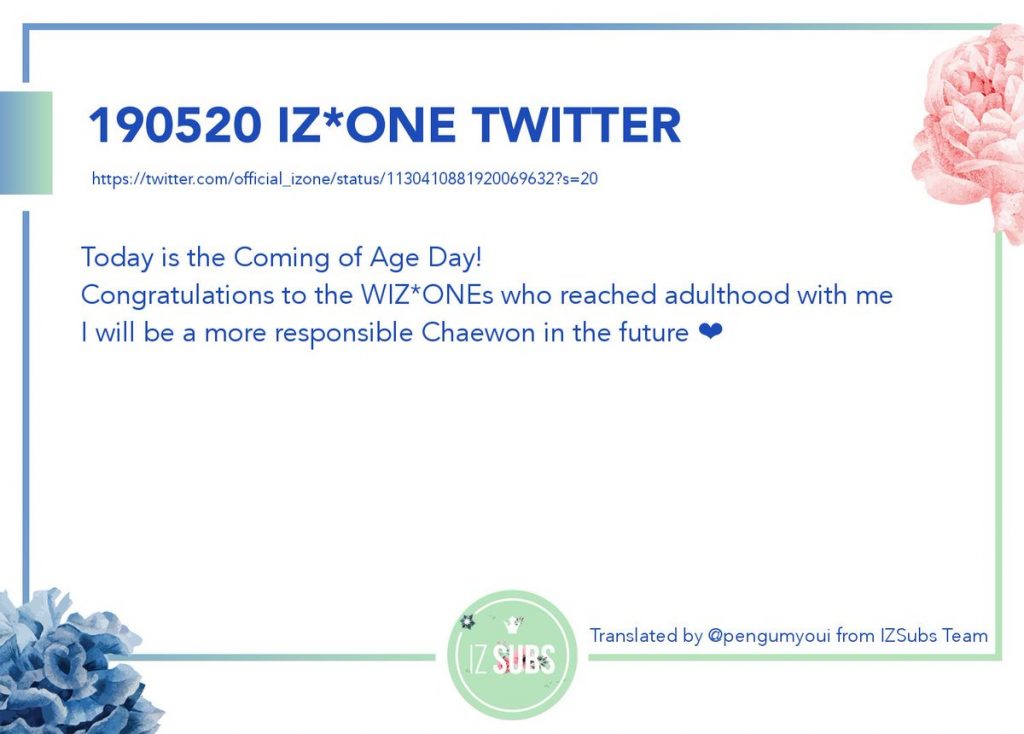 190520 IZ*ONE TWITTER

https://twitter.com/official_izone/status/1130410881920069632?s=20

Today is the Coming of Age Day!
Congratulations to the WIZ*ONEs who reached adulthood with me
I will be a more responsible Chaewon in the future ❤

IZ SUBS

Translated by @pengumyoui from IZSubs Team